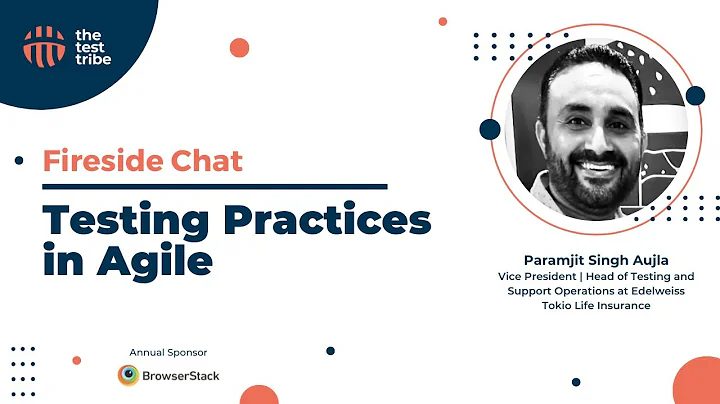 the test tribe

Fireside Chat

Testing Practices in Agile

Paramjit Singh Aujla
Vice President | Head of Testing and Support Operations at Edelweiss Tokio Life Insurance

Annual Sponsor
BrowserStack